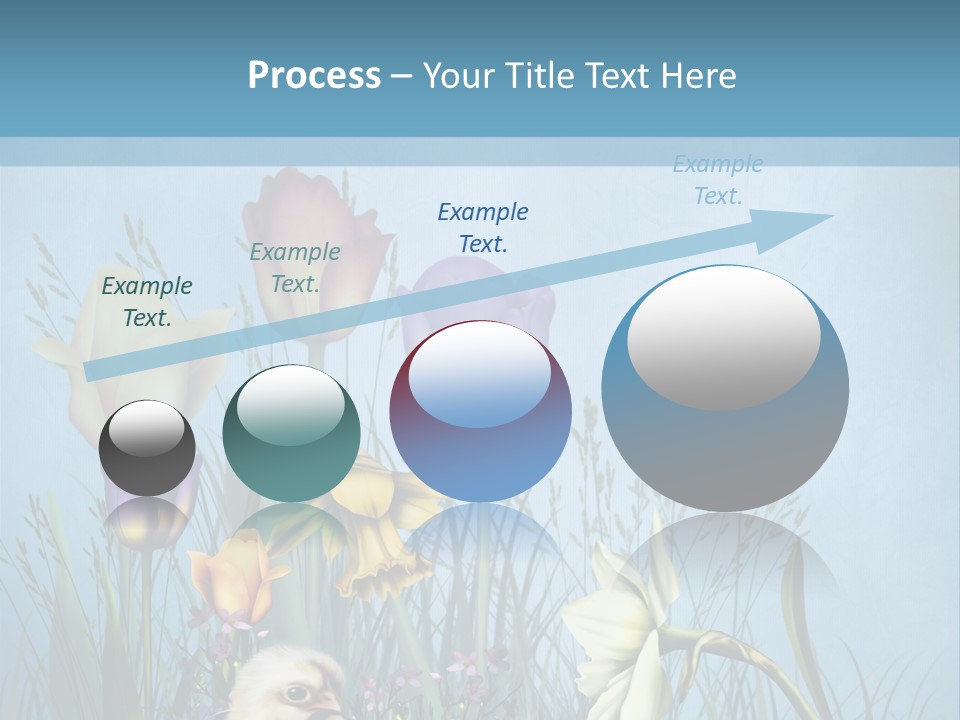 Process – Your Title Text Here

Example Text.

Example Text.

Example Text.

Example Text.